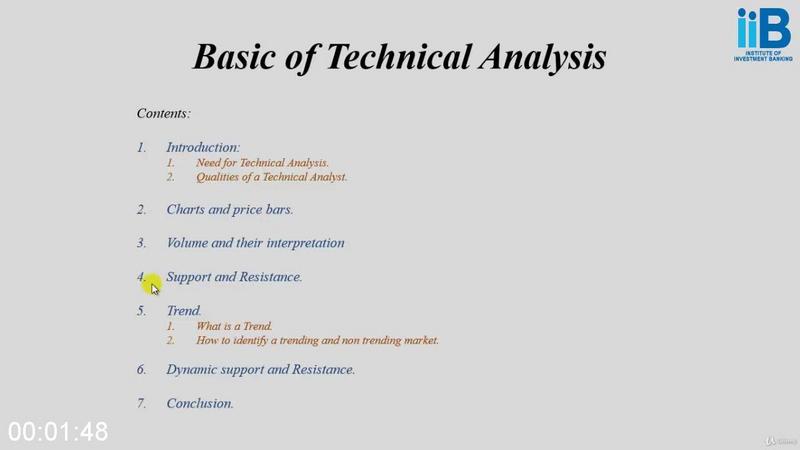 iiB
INSTITUTE OF INVESTMENT BANKING

Basic of Technical Analysis

Contents:

1. Introduction:
   1. Need for Technical Analysis.
   2. Qualities of a Technical Analyst.

2. Charts and price bars.

3. Volume and their interpretation

4. Support and Resistance.

5. Trend.
   1. What is a Trend.
   2. How to identify a trending and non trending market.

6. Dynamic support and Resistance.

7. Conclusion.

00:01:48